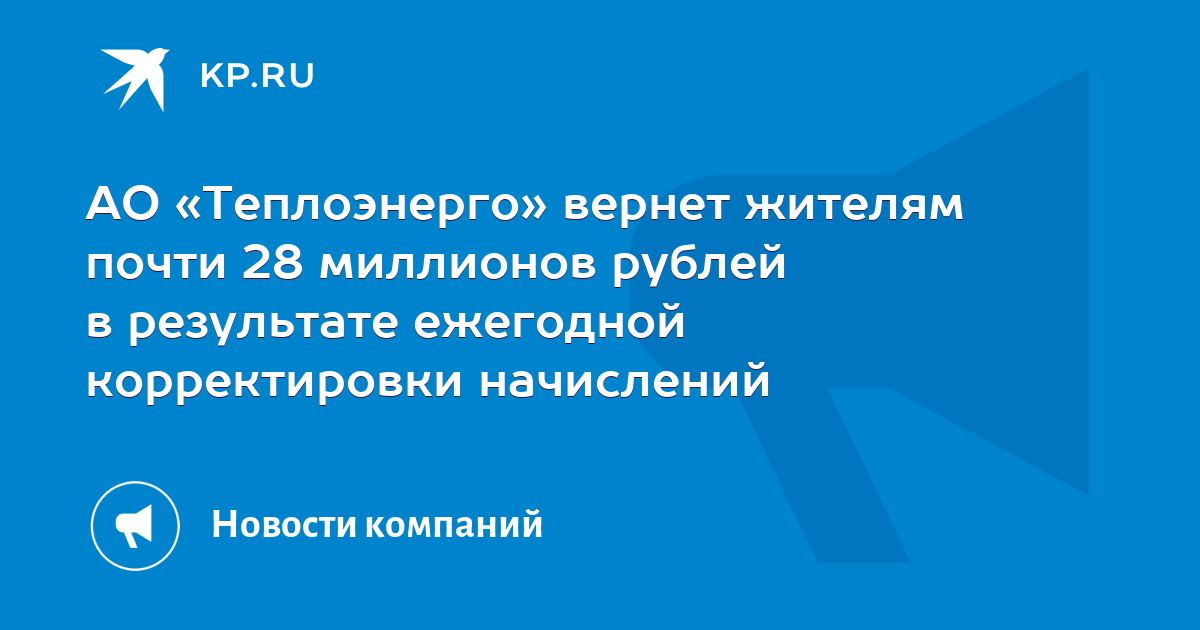 KP.RU

АО «Теплоэнерго» вернет жителям почти 28 миллионов рублей в результате ежегодной корректировки начислений

Новости компаний